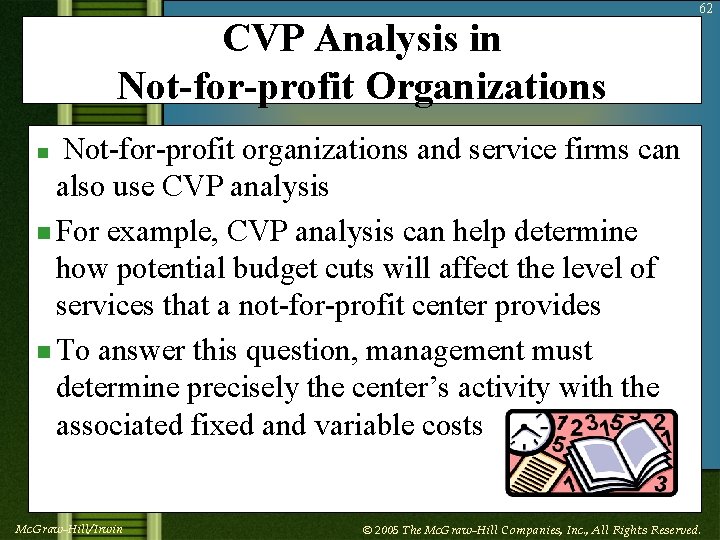 62

CVP Analysis in Not-for-profit Organizations

■ Not-for-profit organizations and service firms can also use CVP analysis

■ For example, CVP analysis can help determine how potential budget cuts will affect the level of services that a not-for-profit center provides

■ To answer this question, management must determine precisely the center's activity with the associated fixed and variable costs

McGraw-Hill/Irwin

© 2005 The McGraw-Hill Companies, Inc., All Rights Reserved.